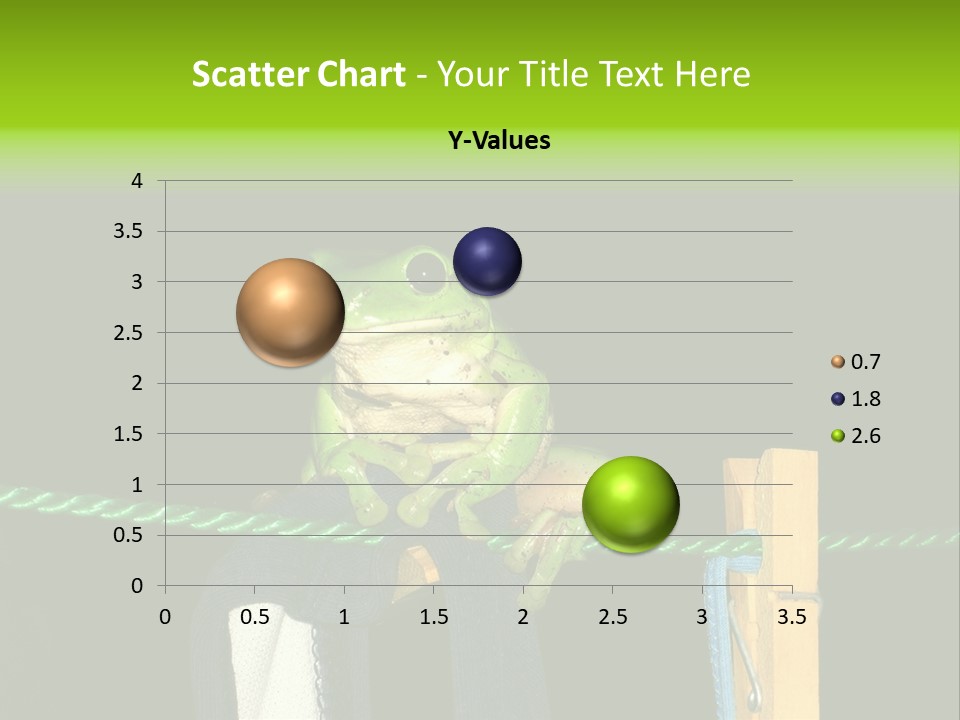 Scatter Chart - Your Title Text Here

Y-Values

4
3.5
3
2.5
2
1.5
1
0.5
0

0 0.5 1 1.5 2 2.5 3 3.5

0.7
1.8
2.6